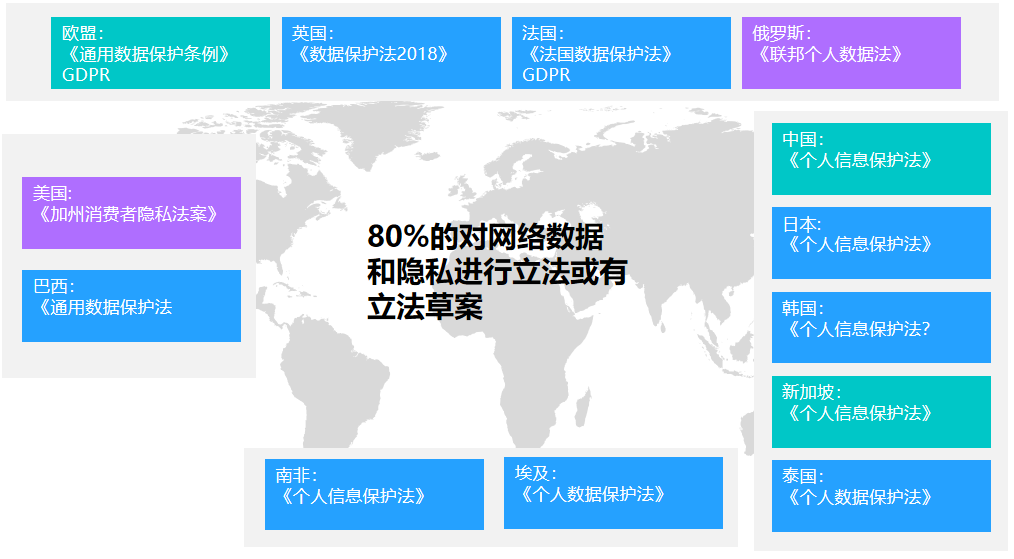 欧盟：
《通用数据保护条例》
GDPR

英国：
《数据保护法2018》

法国：
《法国数据保护法》
GDPR

俄罗斯：
《联邦个人数据法》

美国：
《加州消费者隐私法案》

巴西：
《通用数据保护法

80%的对网络数据和隐私进行立法或有立法草案

中国：
《个人信息保护法》

日本：
《个人信息保护法》

韩国：
《个人信息保护法?

新加坡：
《个人信息保护法》

泰国：
《个人数据保护法》

南非：
《个人信息保护法》

埃及：
《个人数据保护法》